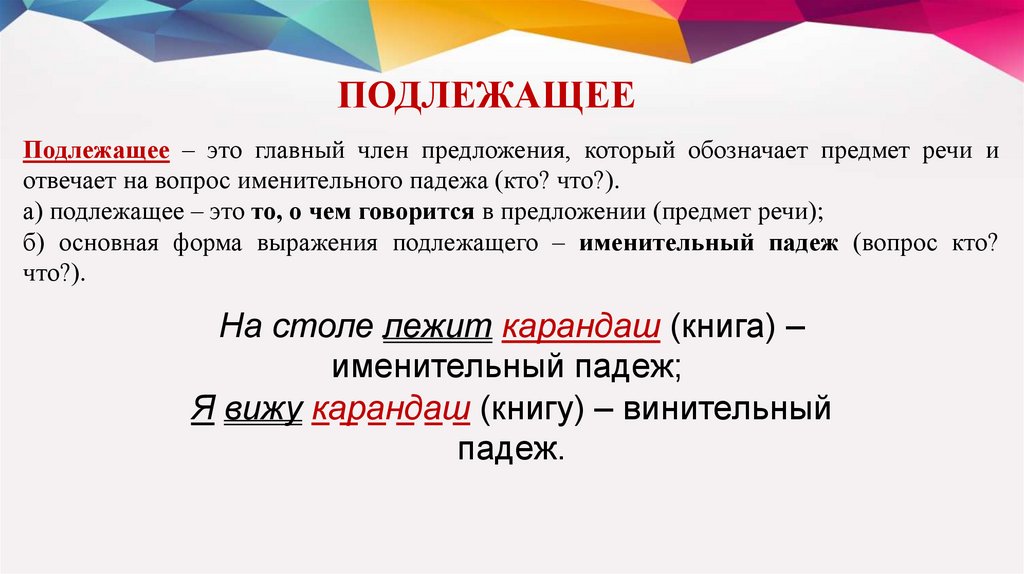 ПОДЛЕЖАЩЕЕ

Подлежащее – это главный член предложения, который обозначает предмет речи и отвечает на вопрос именительного падежа (кто? что?).

а) подлежащее – это то, о чем говорится в предложении (предмет речи);

б) основная форма выражения подлежащего – именительный падеж (вопрос кто? что?).

На столе лежит карандаш (книга) – именительный падеж;

Я вижу карандаш (книгу) – винительный падеж.